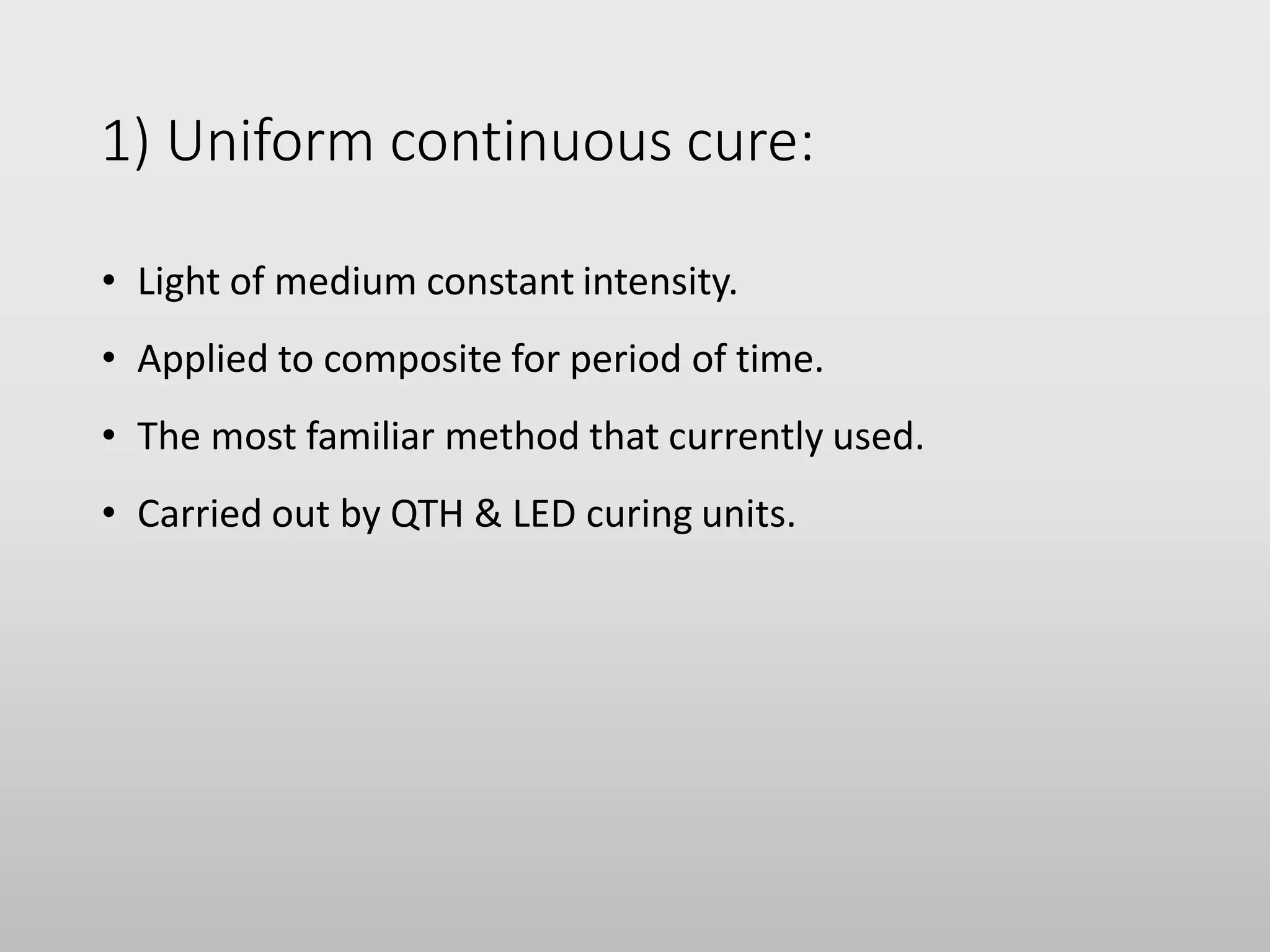 1) Uniform continuous cure:

• Light of medium constant intensity.
• Applied to composite for period of time.
• The most familiar method that currently used.
• Carried out by QTH & LED curing units.